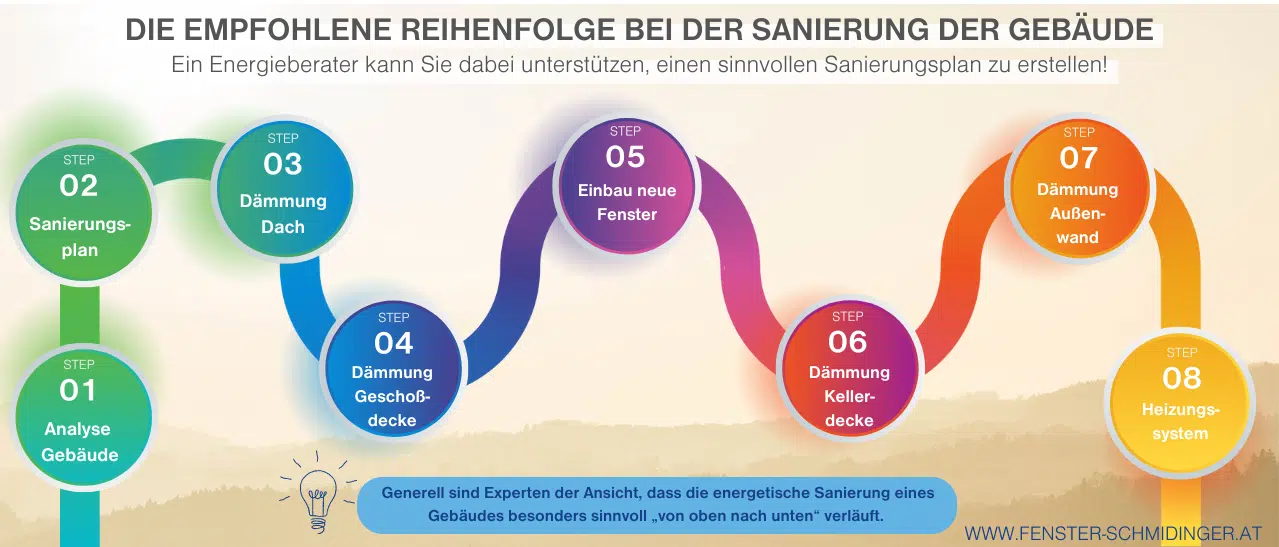 DIE EMPFOHLENE REIHENFOLGE BEI DER SANIERUNG DER GEBÄUDE

Ein Energieberater kann Sie dabei unterstützen, einen sinnvollen Sanierungsplan zu erstellen!

STEP 01 Analyse Gebäude

STEP 02 Sanierungsplan

STEP 03 Dämmung Dach

STEP 04 Dämmung Geschoßdecke

STEP 05 Einbau neue Fenster

STEP 06 Dämmung Kellerdecke

STEP 07 Dämmung Außenwand

STEP 08 Heizungssystem

Generell sind Experten der Ansicht, dass die energetische Sanierung eines Gebäudes besonders sinnvoll „von oben nach unten“ verläuft.

WWW.FENSTER-SCHMIDINGER.AT